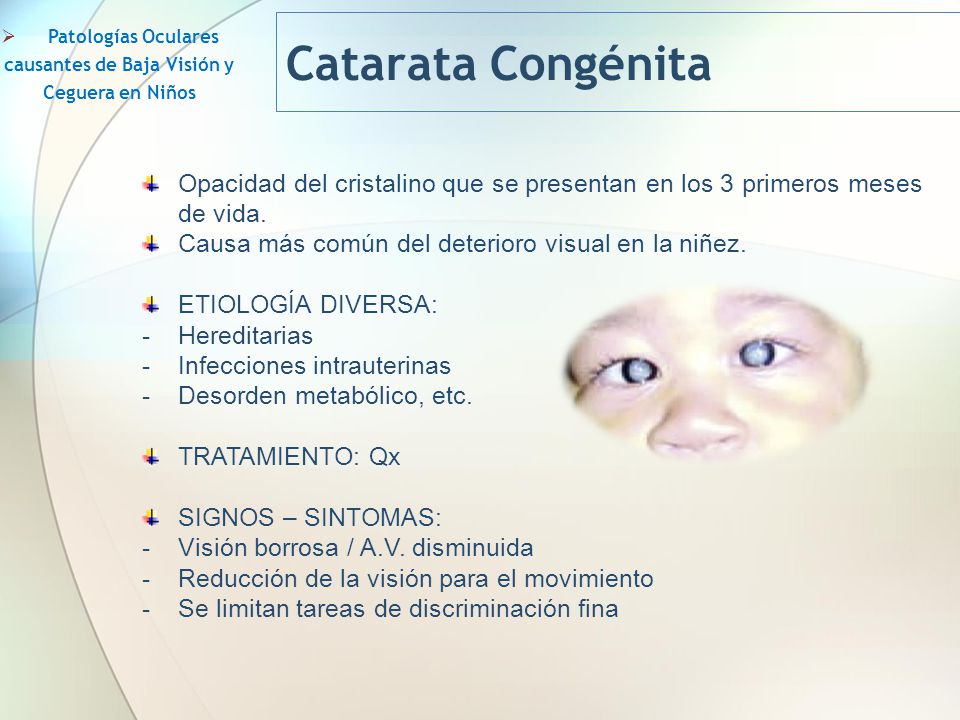 Patologías Oculares causantes de Baja Visión y Ceguera en Niños

Catarata Congénita

Opacidad del cristalino que se presentan en los 3 primeros meses de vida.
Causa más común del deterioro visual en la niñez.

ETIOLOGÍA DIVERSA:
- Hereditarias
- Infecciones intrauterinas
- Desorden metabólico, etc.

TRATAMIENTO: Qx

SIGNOS – SINTOMAS:
- Visión borrosa / A.V. disminuida
- Reducción de la visión para el movimiento
- Se limitan tareas de discriminación fina